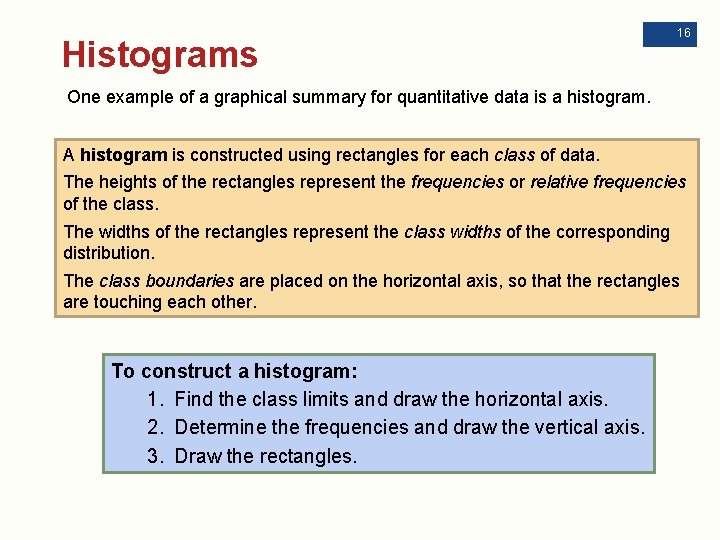 16

Histograms

One example of a graphical summary for quantitative data is a histogram.

A histogram is constructed using rectangles for each class of data.

The heights of the rectangles represent the frequencies or relative frequencies of the class.

The widths of the rectangles represent the class widths of the corresponding distribution.

The class boundaries are placed on the horizontal axis, so that the rectangles are touching each other.

To construct a histogram:
1. Find the class limits and draw the horizontal axis.
2. Determine the frequencies and draw the vertical axis.
3. Draw the rectangles.